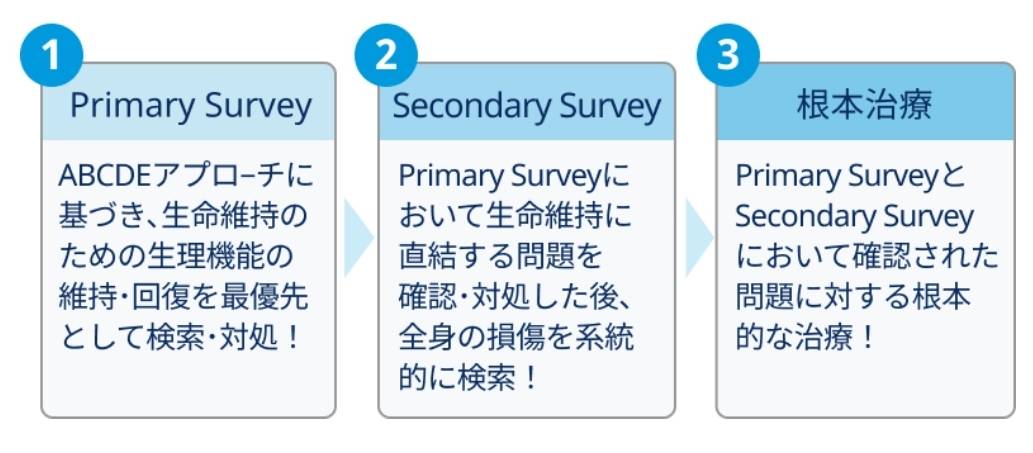 1
Primary Survey
ABCDEアプローチに基づき、生命維持のための生理機能の維持・回復を最優先として検索・対処！

2
Secondary Survey
Primary Surveyにおいて生命維持に直結する問題を確認・対処した後、全身の損傷を系統的に検索！

3
根本治療
Primary SurveyとSecondary Surveyにおいて確認された問題に対する根本的な治療！